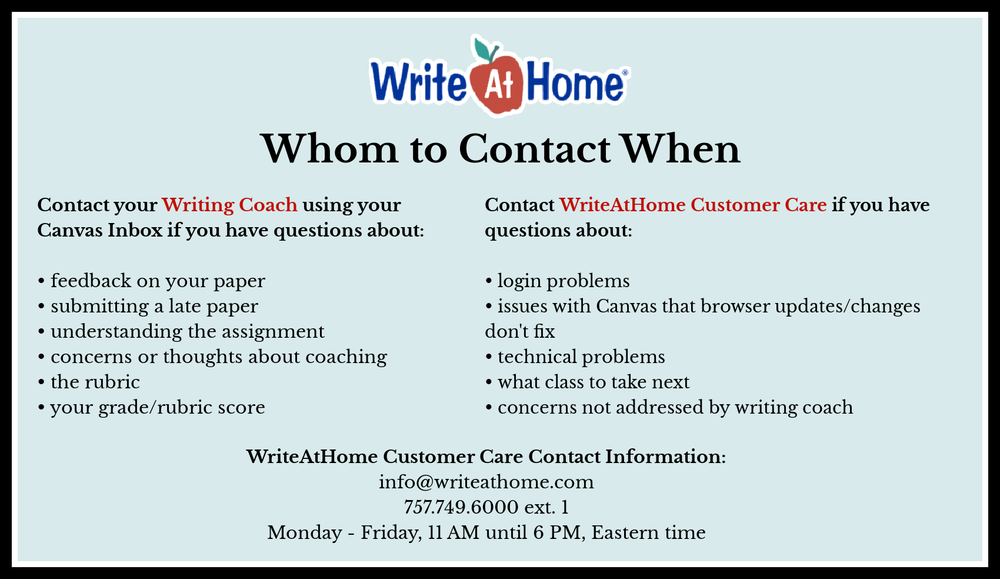 Write At Home®

Whom to Contact When

Contact your Writing Coach using your Canvas Inbox if you have questions about:

• feedback on your paper
• submitting a late paper
• understanding the assignment
• concerns or thoughts about coaching
• the rubric
• your grade/rubric score

Contact WriteAtHome Customer Care if you have questions about:

• login problems
• issues with Canvas that browser updates/changes don't fix
• technical problems
• what class to take next
• concerns not addressed by writing coach

WriteAtHome Customer Care Contact Information:
info@writeathome.com
757.749.6000 ext. 1
Monday - Friday, 11 AM until 6 PM, Eastern time